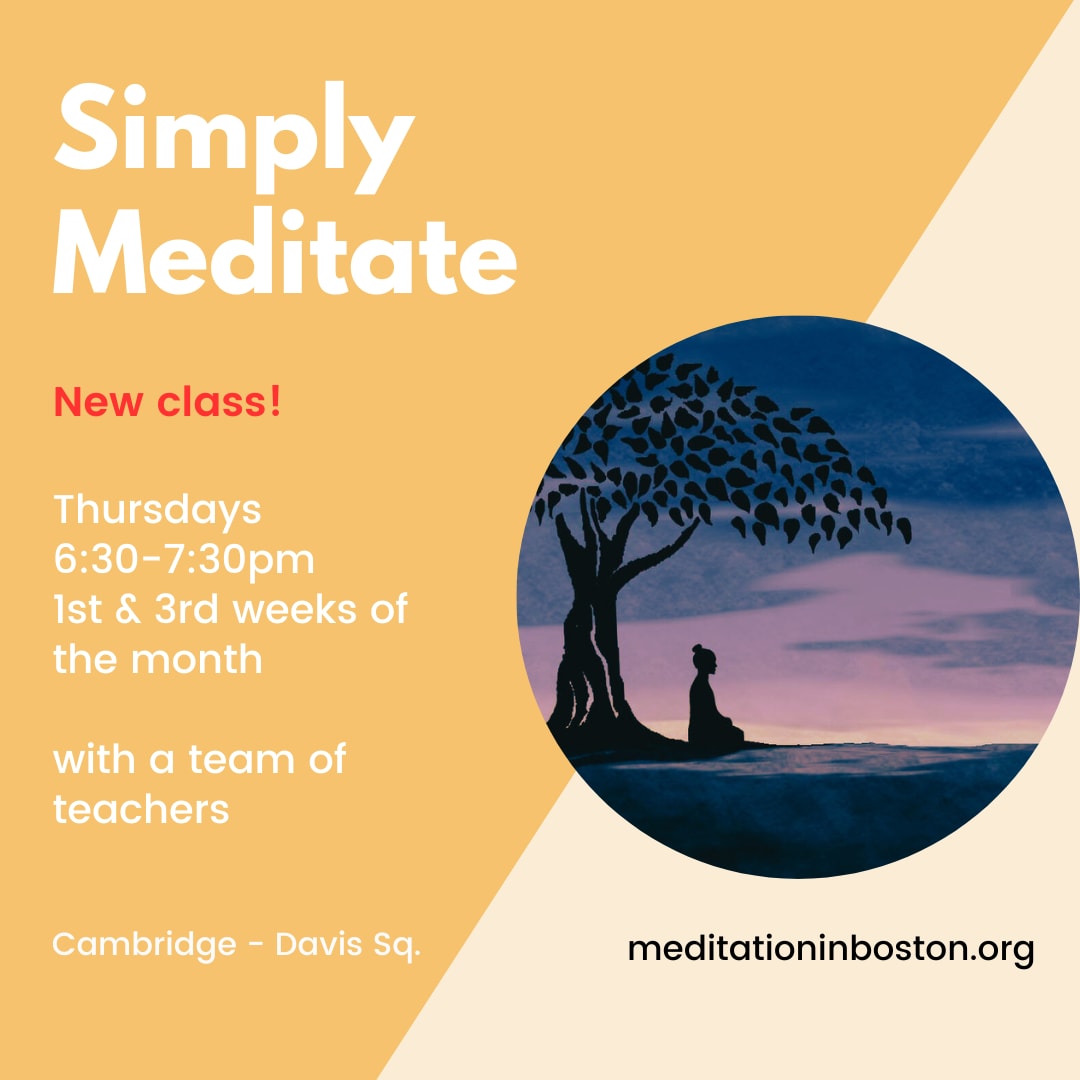 Simply Meditate

New class!

Thursdays
6:30-7:30pm
1st & 3rd weeks of the month

with a team of teachers

Cambridge - Davis Sq.

meditationinboston.org